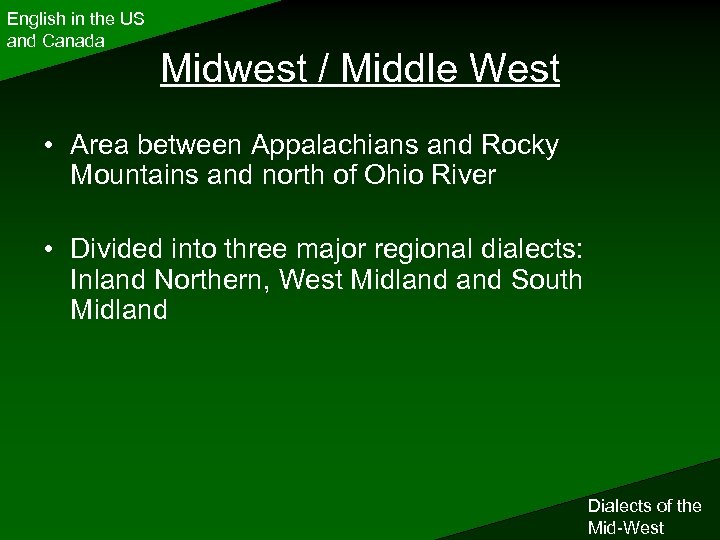 English in the US and Canada

Midwest / Middle West

• Area between Appalachians and Rocky Mountains and north of Ohio River

• Divided into three major regional dialects: Inland Northern, West Midland and South Midland

Dialects of the Mid-West